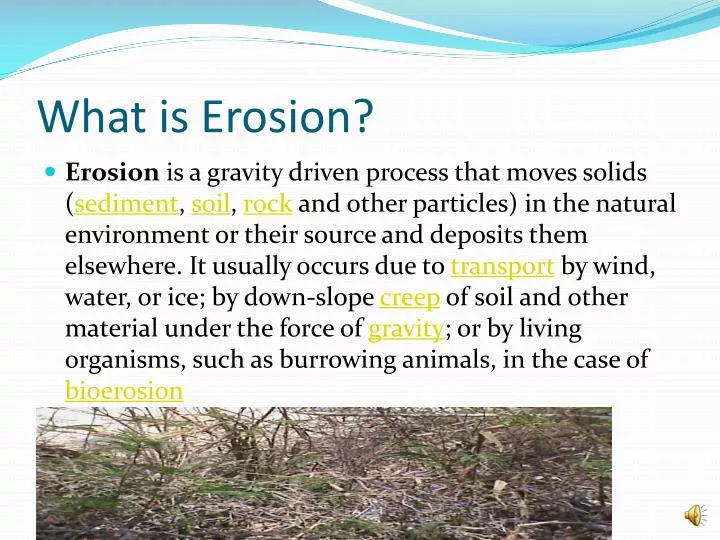 What is Erosion?

Erosion is a gravity driven process that moves solids (sediment, soil, rock and other particles) in the natural environment or their source and deposits them elsewhere. It usually occurs due to transport by wind, water, or ice; by down-slope creep of soil and other material under the force of gravity; or by living organisms, such as burrowing animals, in the case of bioerosion